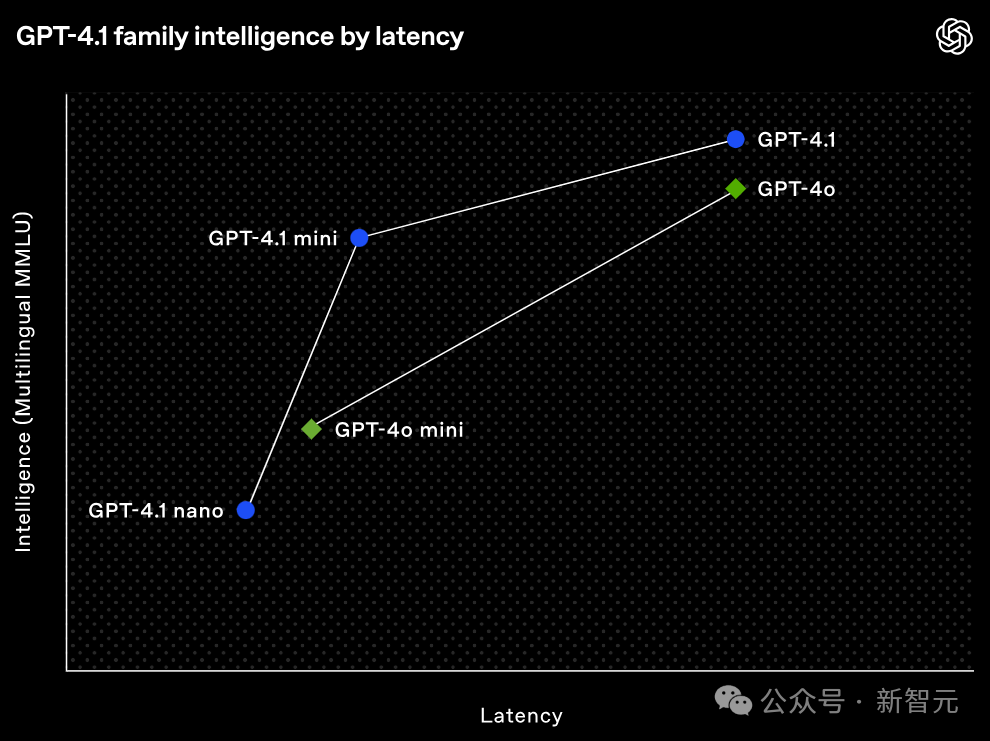 GPT-4.1 family intelligence by latency

Intelligence (Multilingual MMLU)

GPT-4.1
GPT-4o
GPT-4.1 mini
GPT-4o mini
GPT-4.1 nano

Latency

公众号 · 新智元